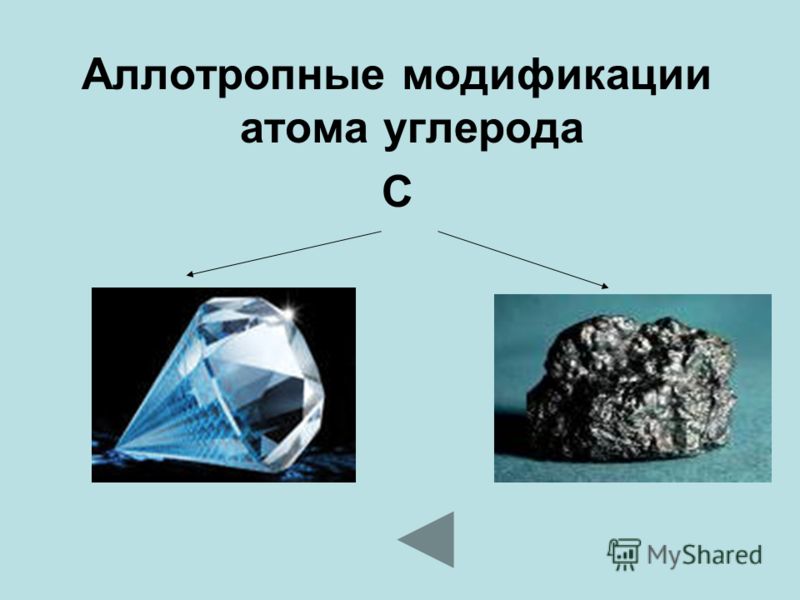 Аллотропные модификации атома углерода

С

MyShared